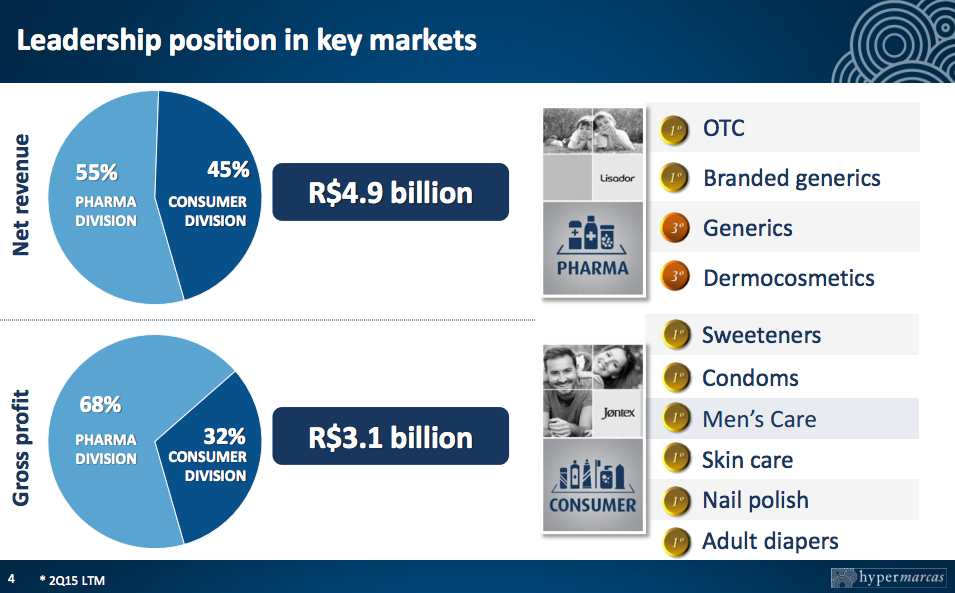 Leadership position in key markets

Net revenue

55%
PHARMA DIVISION

45%
CONSUMER DIVISION

R$4.9 billion

Lisador

PHARMA

1º OTC
1º Branded generics
3º Generics
3º Dermocosmetics

Gross profit

68%
PHARMA DIVISION

32%
CONSUMER DIVISION

R$3.1 billion

Jontex

CONSUMER

1º Sweeteners
1º Condoms
1º Men's Care
1º Skin care
1º Nail polish
1º Adult diapers

4 * 2Q15 LTM

hypermarcas